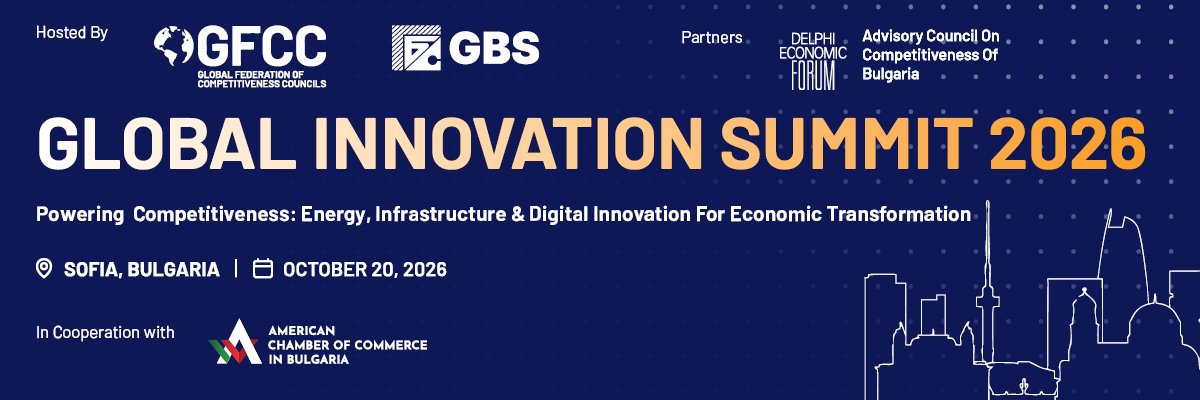 Hosted By

GFCC
GLOBAL FEDERATION OF COMPETITIVENESS COUNCILS

GBS

Partners

DELPHI ECONOMIC FORUM

Advisory Council On Competitiveness Of Bulgaria

GLOBAL INNOVATION SUMMIT 2026

Powering Competitiveness: Energy, Infrastructure & Digital Innovation For Economic Transformation

SOFIA, BULGARIA | OCTOBER 20, 2026

In Cooperation with

AMERICAN CHAMBER OF COMMERCE IN BULGARIA